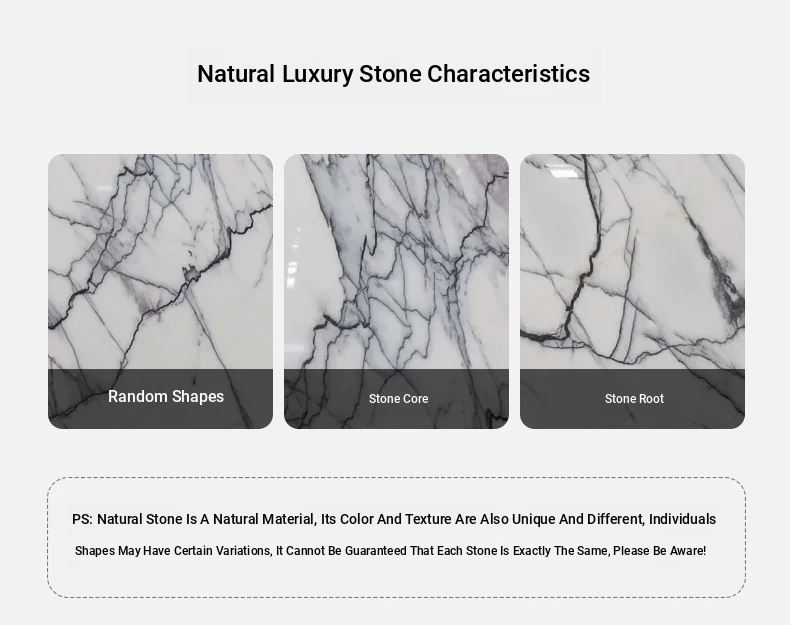 Natural Luxury Stone Characteristics

Random Shapes

Stone Core

Stone Root

PS: Natural Stone Is A Natural Material, Its Color And Texture Are Also Unique And Different, Individuals Shapes May Have Certain Variations, It Cannot Be Guaranteed That Each Stone Is Exactly The Same, Please Be Aware!